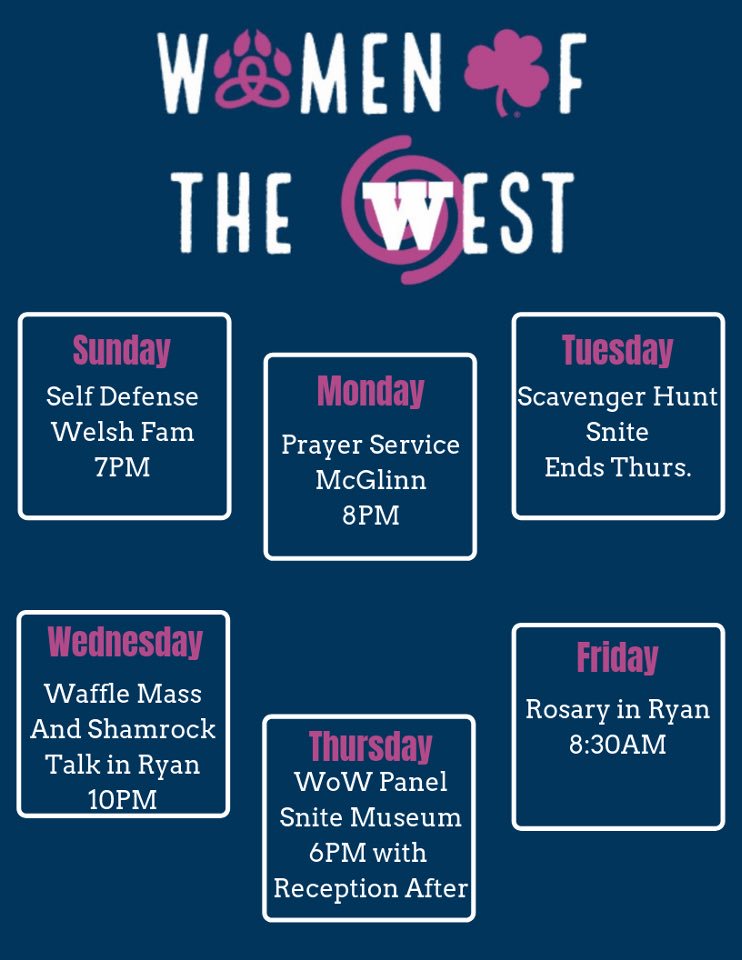 WOMEN OF THE WEST

Sunday
Self Defense
Welsh Fam
7PM

Monday
Prayer Service
McGlinn
8PM

Tuesday
Scavenger Hunt
Snite
Ends Thurs.

Wednesday
Waffle Mass
And Shamrock
Talk in Ryan
10PM

Thursday
WoW Panel
Snite Museum
6PM with
Reception After

Friday
Rosary in Ryan
8:30AM